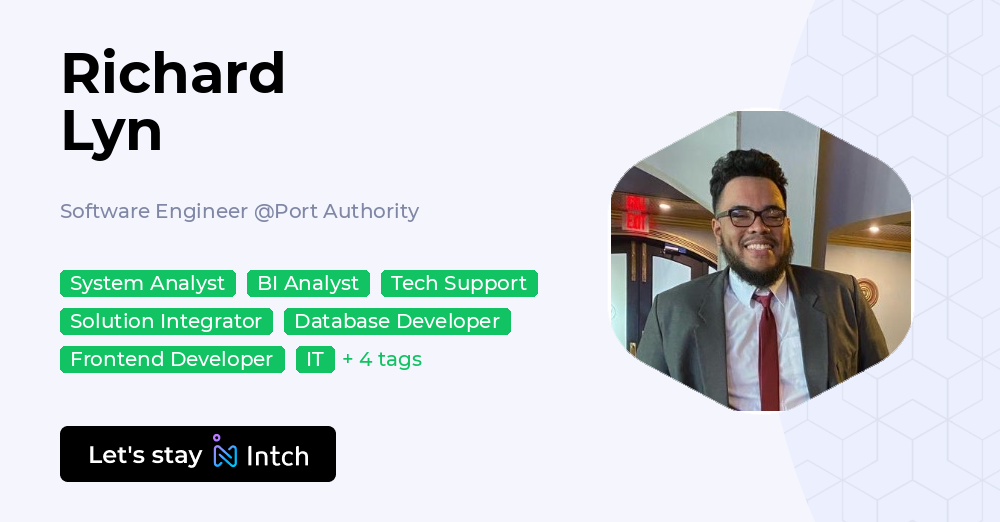 Richard
Lyn

Software Engineer @Port Authority

System Analyst BI Analyst Tech Support
Solution Integrator Database Developer
Frontend Developer IT + 4 tags

Let's stay Intch

EXIT